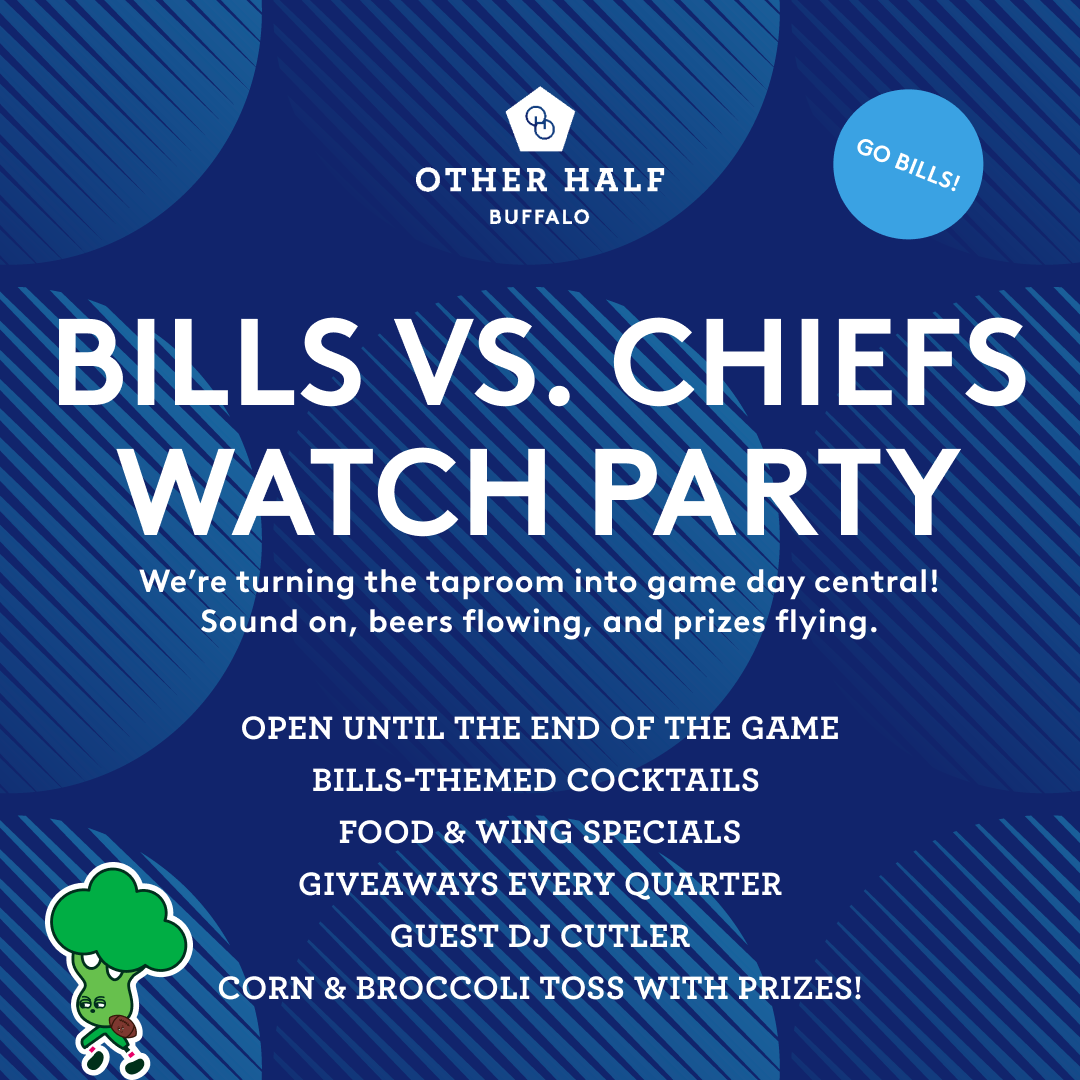 OH

OTHER HALF
BUFFALO

GO BILLS!

BILLS VS. CHIEFS WATCH PARTY

We're turning the taproom into game day central! Sound on, beers flowing, and prizes flying.

OPEN UNTIL THE END OF THE GAME
BILLS-THEMED COCKTAILS
FOOD & WING SPECIALS
GIVEAWAYS EVERY QUARTER
GUEST DJ CUTLER
CORN & BROCCOLI TOSS WITH PRIZES!